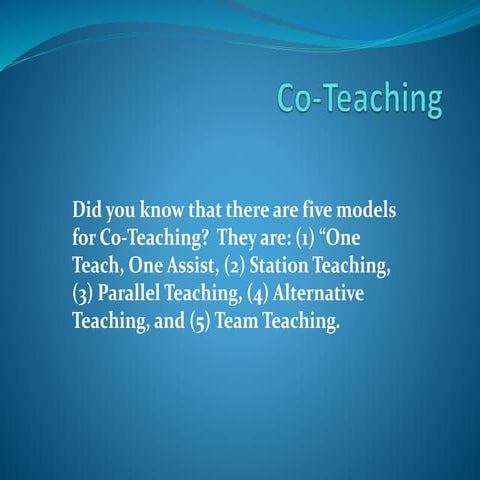 Co-Teaching

Did you know that there are five models for Co-Teaching? They are: (1) “One Teach, One Assist, (2) Station Teaching, (3) Parallel Teaching, (4) Alternative Teaching, and (5) Team Teaching.